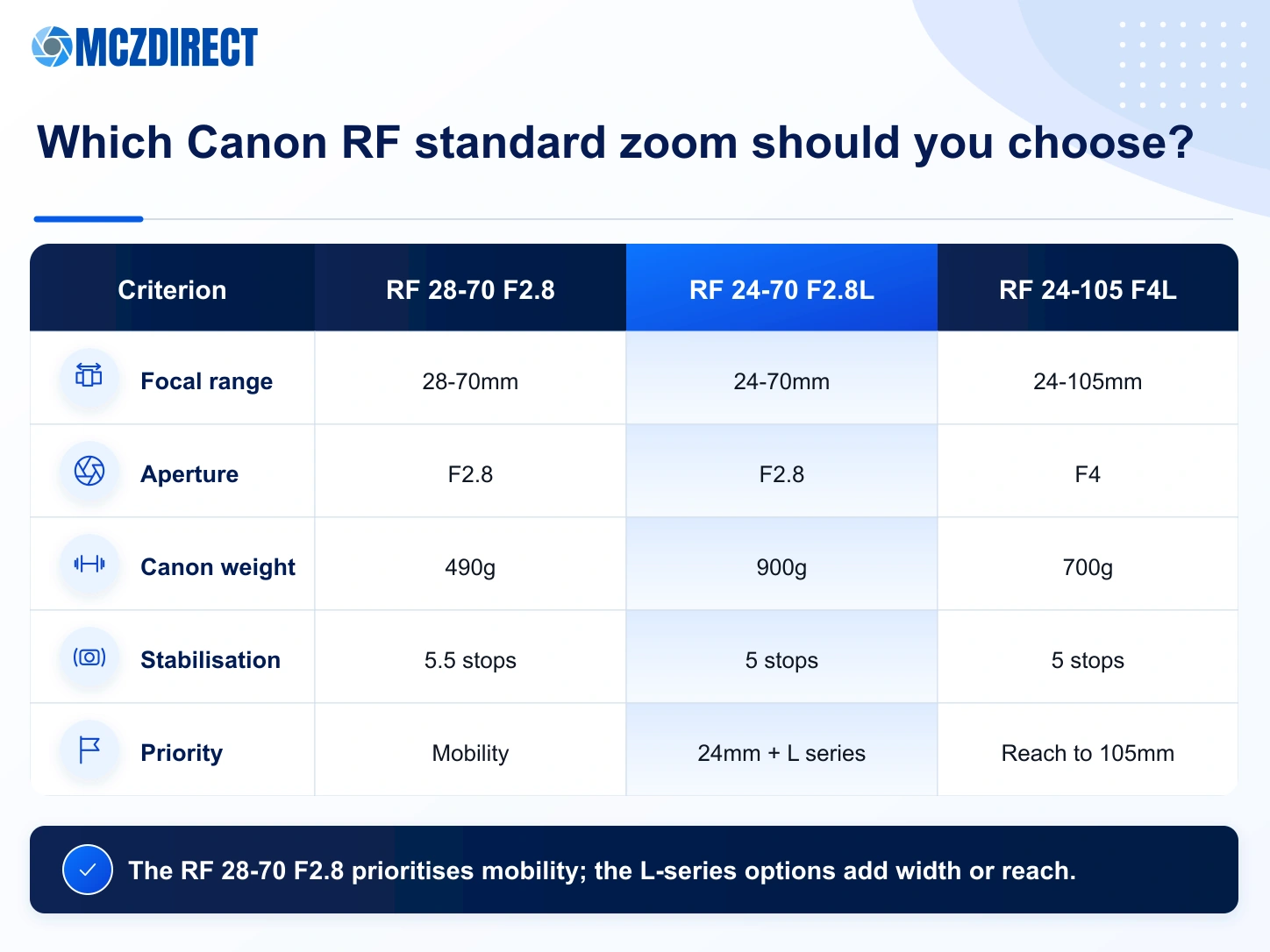 MCZDIRECT

Which Canon RF standard zoom should you choose?

| Criterion | RF 28-70 F2.8 | RF 24-70 F2.8L | RF 24-105 F4L |
|---|---|---|---|
| Focal range | 28-70mm | 24-70mm | 24-105mm |
| Aperture | F2.8 | F2.8 | F4 |
| Canon weight | 490g | 900g | 700g |
| Stabilisation | 5.5 stops | 5 stops | 5 stops |
| Priority | Mobility | 24mm + L series | Reach to 105mm |

The RF 28-70 F2.8 prioritises mobility; the L-series options add width or reach.